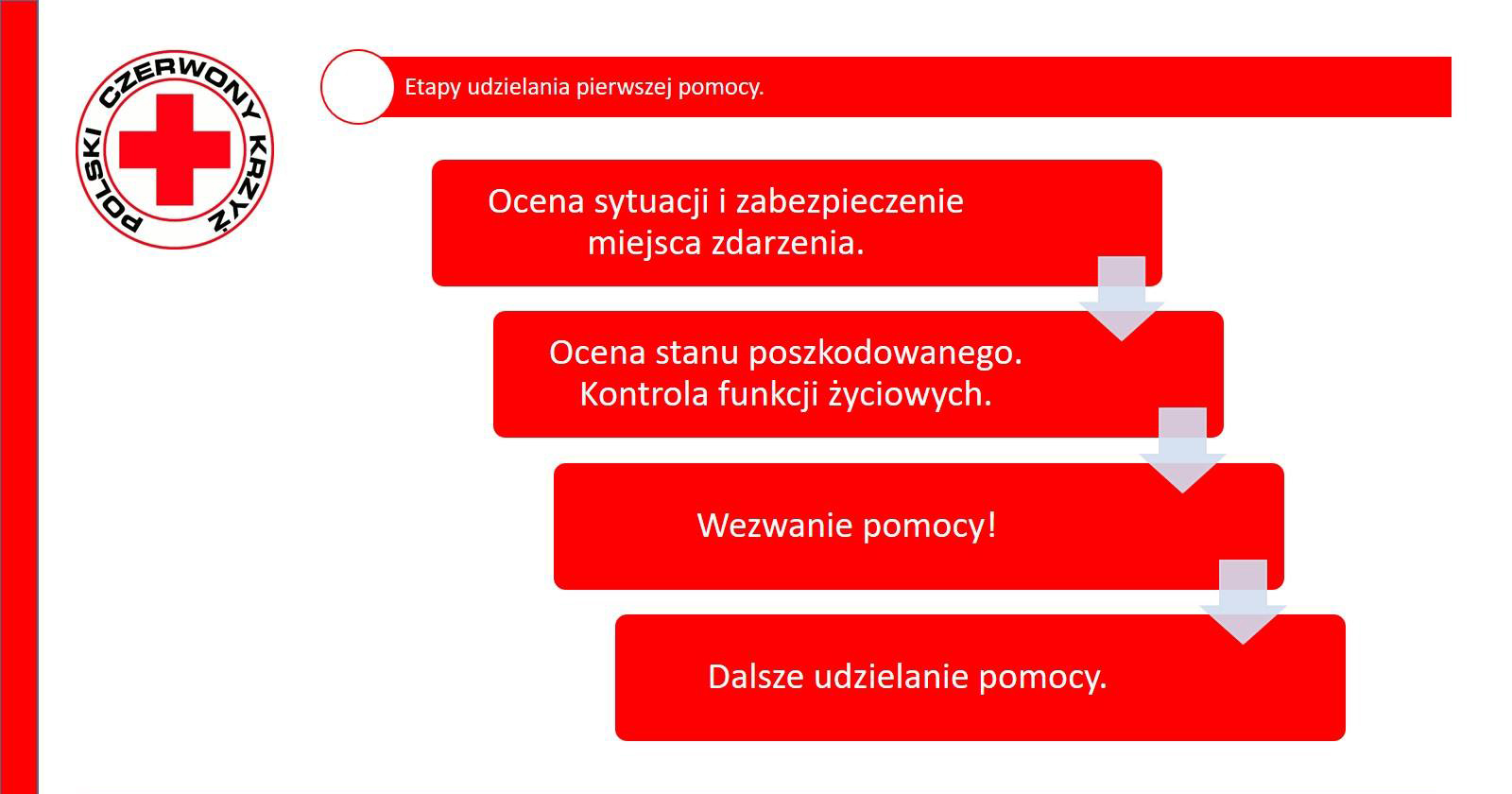 POLSKI CZERWONY KRZYŻ

Etapy udzielania pierwszej pomocy.

Ocena sytuacji i zabezpieczenie miejsca zdarzenia.

Ocena stanu poszkodowanego. Kontrola funkcji życiowych.

Wezwanie pomocy!

Dalsze udzielanie pomocy.